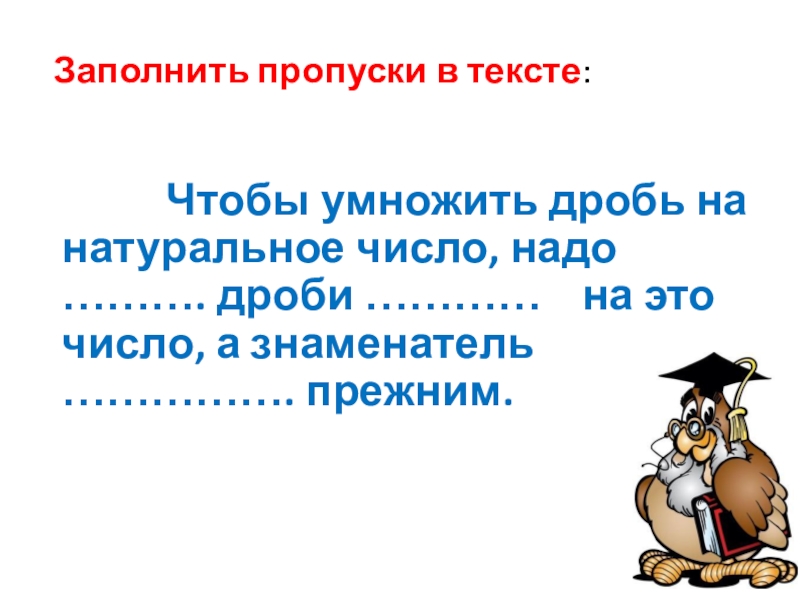 Заполнить пропуски в тексте:

Чтобы умножить дробь на натуральное число, надо ………. дроби ………… на это число, а знаменатель ……………. прежним.